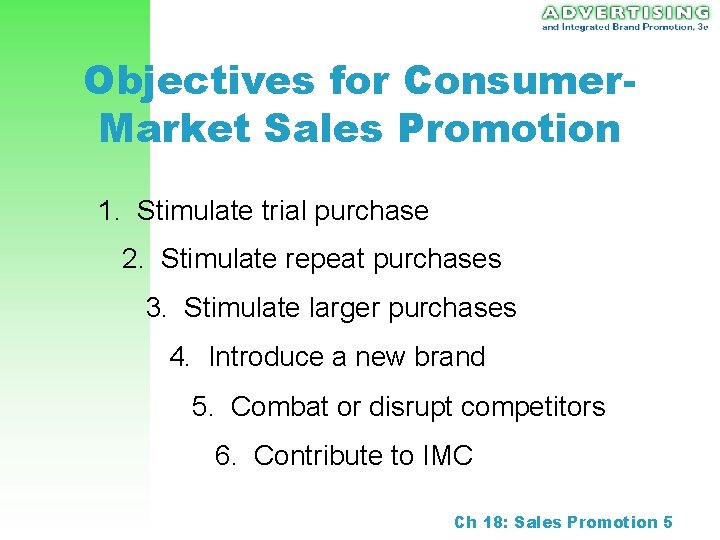 ADVERTISING
and Integrated Brand Promotion, 3e

Objectives for Consumer-Market Sales Promotion

1. Stimulate trial purchase
2. Stimulate repeat purchases
3. Stimulate larger purchases
4. Introduce a new brand
5. Combat or disrupt competitors
6. Contribute to IMC

Ch 18: Sales Promotion 5